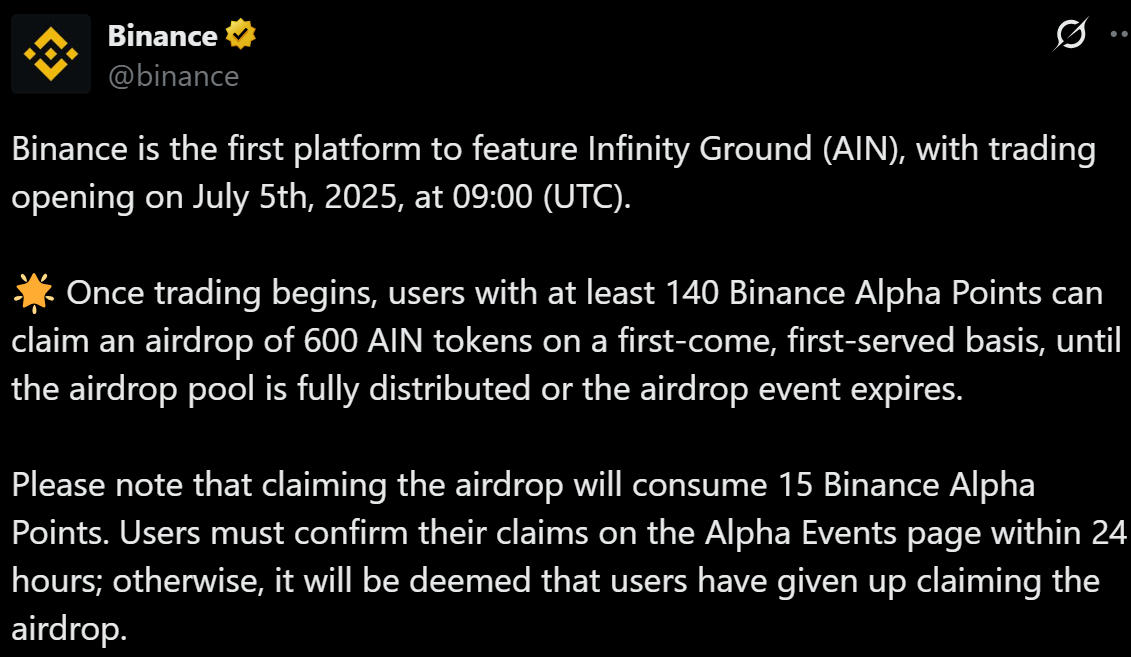 Binance
@binance

Binance is the first platform to feature Infinity Ground (AIN), with trading opening on July 5th, 2025, at 09:00 (UTC).

🌟 Once trading begins, users with at least 140 Binance Alpha Points can claim an airdrop of 600 AIN tokens on a first-come, first-served basis, until the airdrop pool is fully distributed or the airdrop event expires.

Please note that claiming the airdrop will consume 15 Binance Alpha Points. Users must confirm their claims on the Alpha Events page within 24 hours; otherwise, it will be deemed that users have given up claiming the airdrop.